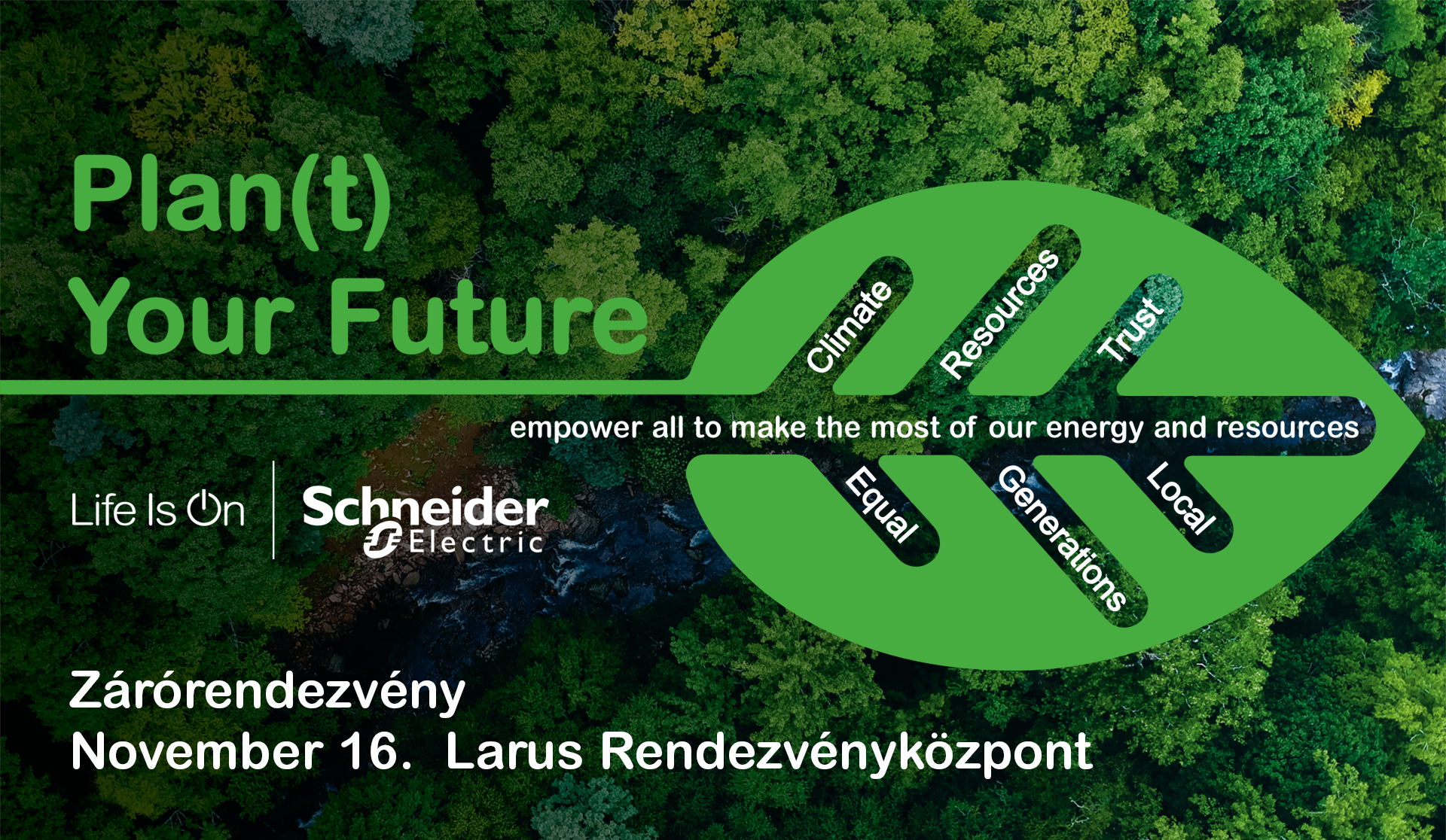 Plan(t)
Your Future

Climate
Resources
Trust

empower all to make the most of our energy and resources

Equal
Generations
Local

Life Is On

Schneider Electric

Zárórendezvény
November 16. Larus Rendezvényközpont